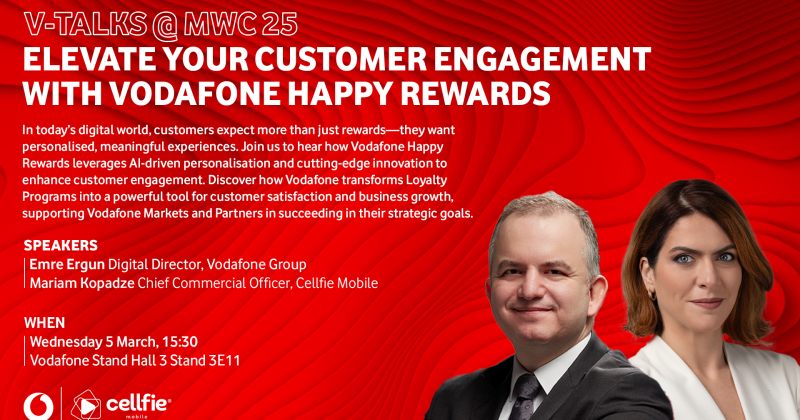 V-TALKS @ MWC 25

ELEVATE YOUR CUSTOMER ENGAGEMENT WITH VODAFONE HAPPY REWARDS

In today's digital world, customers expect more than just rewards—they want personalised, meaningful experiences. Join us to hear how Vodafone Happy Rewards leverages AI-driven personalisation and cutting-edge innovation to enhance customer engagement. Discover how Vodafone transforms Loyalty Programs into a powerful tool for customer satisfaction and business growth, supporting Vodafone Markets and Partners in succeeding in their strategic goals.

SPEAKERS
Emre Ergun Digital Director, Vodafone Group
Mariam Kopadze Chief Commercial Officer, Cellfie Mobile

WHEN
Wednesday 5 March, 15:30
Vodafone Stand Hall 3 Stand 3E11

cellfie mobile